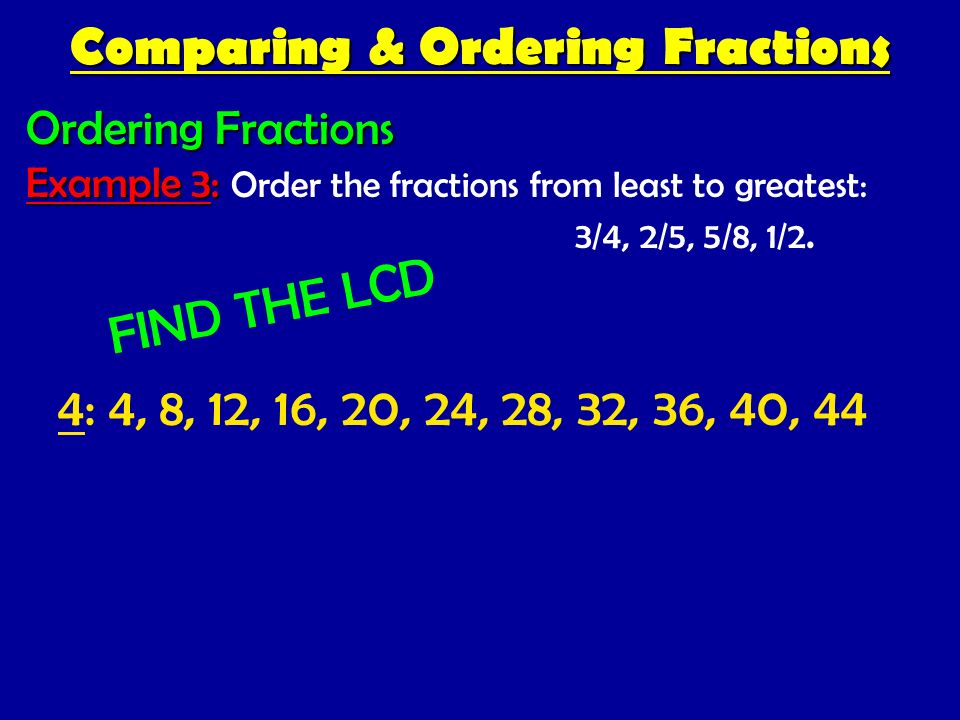 Comparing & Ordering Fractions

Ordering Fractions

Example 3: Order the fractions from least to greatest:

3/4, 2/5, 5/8, 1/2.

FIND THE LCD

4: 4, 8, 12, 16, 20, 24, 28, 32, 36, 40, 44